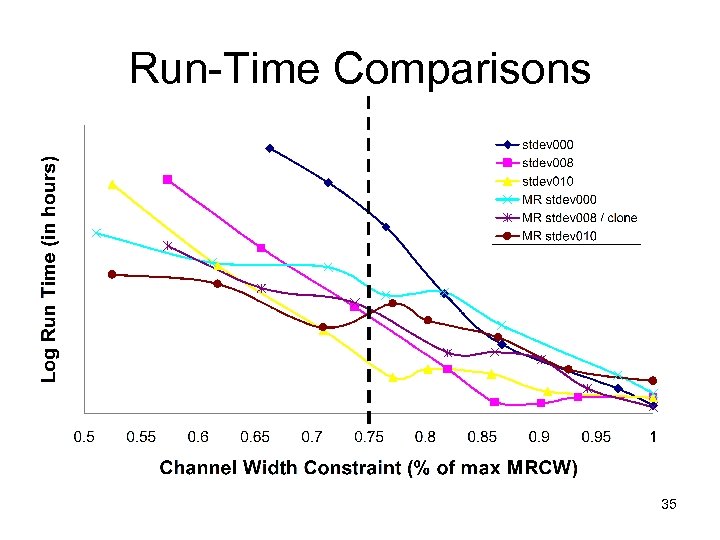 Run-Time Comparisons

stdev000
stdev008
stdev010
MR stdev000
MR stdev008 / clone
MR stdev010

Log Run Time (in hours)

0.5 0.55 0.6 0.65 0.7 0.75 0.8 0.85 0.9 0.95 1

Channel Width Constraint (% of max MRCW)

35